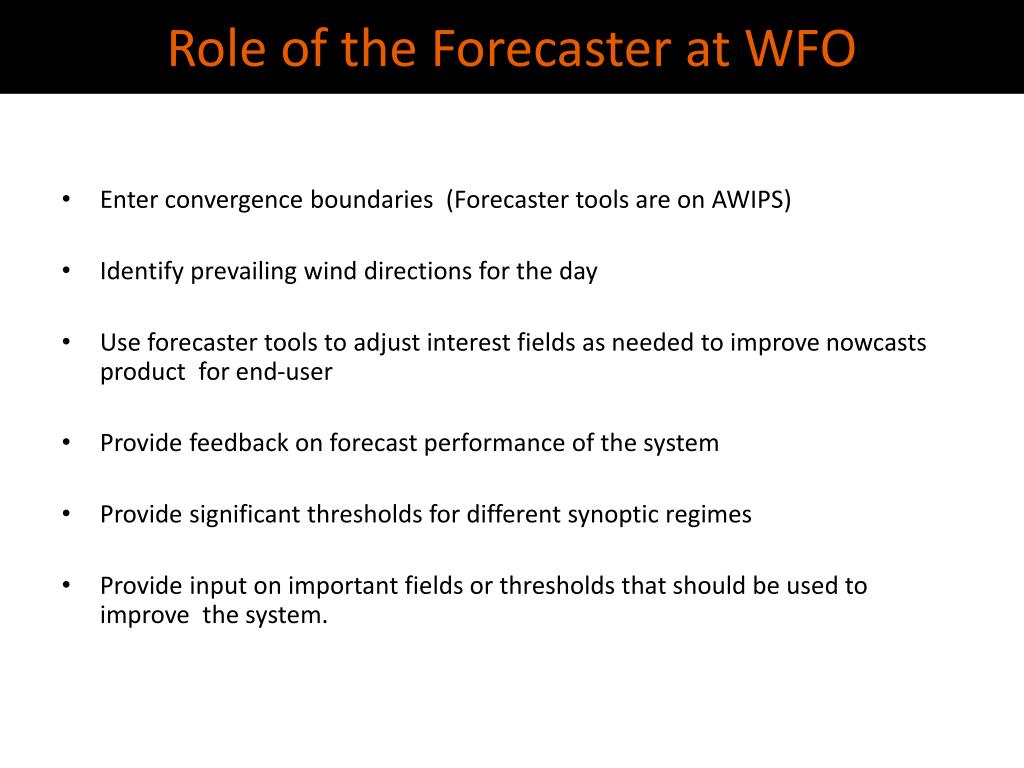 Role of the Forecaster at WFO

• Enter convergence boundaries (Forecaster tools are on AWIPS)

• Identify prevailing wind directions for the day

• Use forecaster tools to adjust interest fields as needed to improve nowcasts product for end-user

• Provide feedback on forecast performance of the system

• Provide significant thresholds for different synoptic regimes

• Provide input on important fields or thresholds that should be used to improve the system.